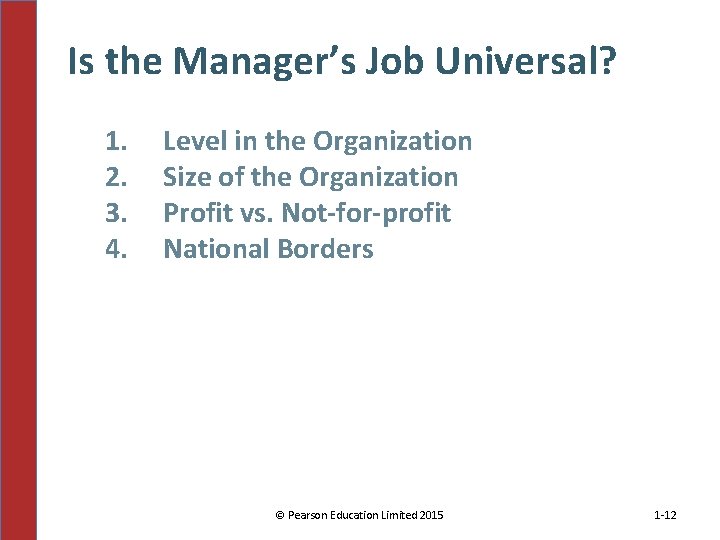 Is the Manager's Job Universal?

1. Level in the Organization
2. Size of the Organization
3. Profit vs. Not-for-profit
4. National Borders

© Pearson Education Limited 2015

1-12